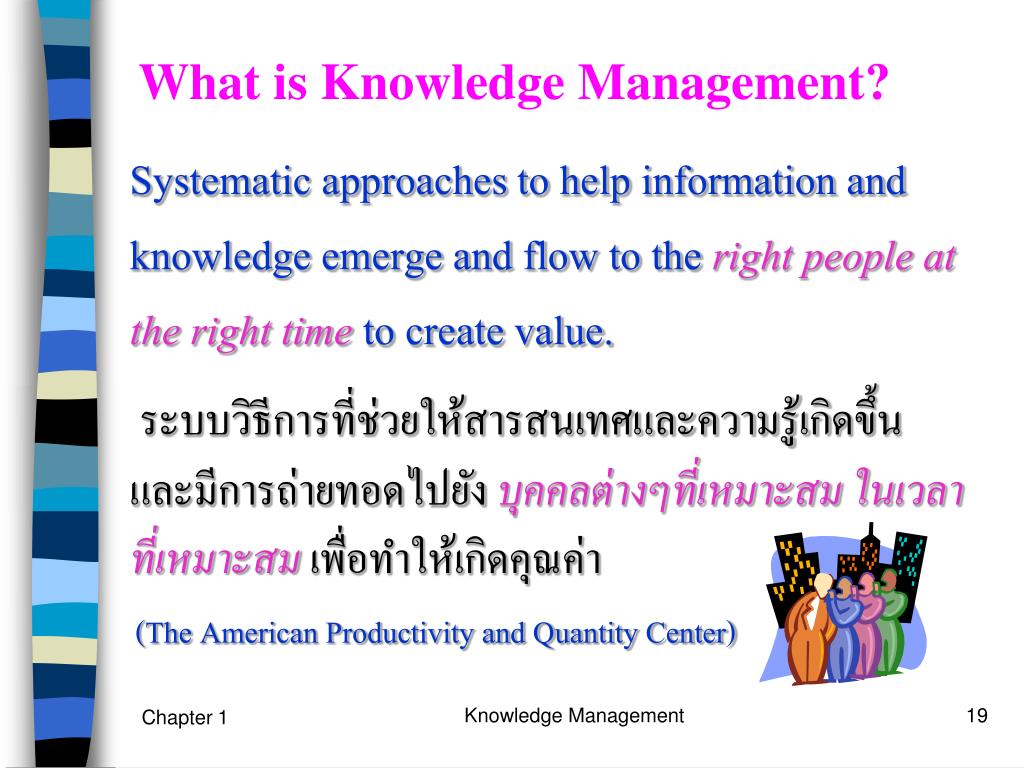 What is Knowledge Management?

Systematic approaches to help information and knowledge emerge and flow to the right people at the right time to create value.

ระบบวิธีการที่ช่วยให้สารสนเทศและความรู้เกิดขึ้นและมีการถ่ายทอดไปยัง บุคคลต่างๆที่เหมาะสม ในเวลาที่เหมาะสม เพื่อทำให้เกิดคุณค่า

(The American Productivity and Quantity Center)

Chapter 1

Knowledge Management

19